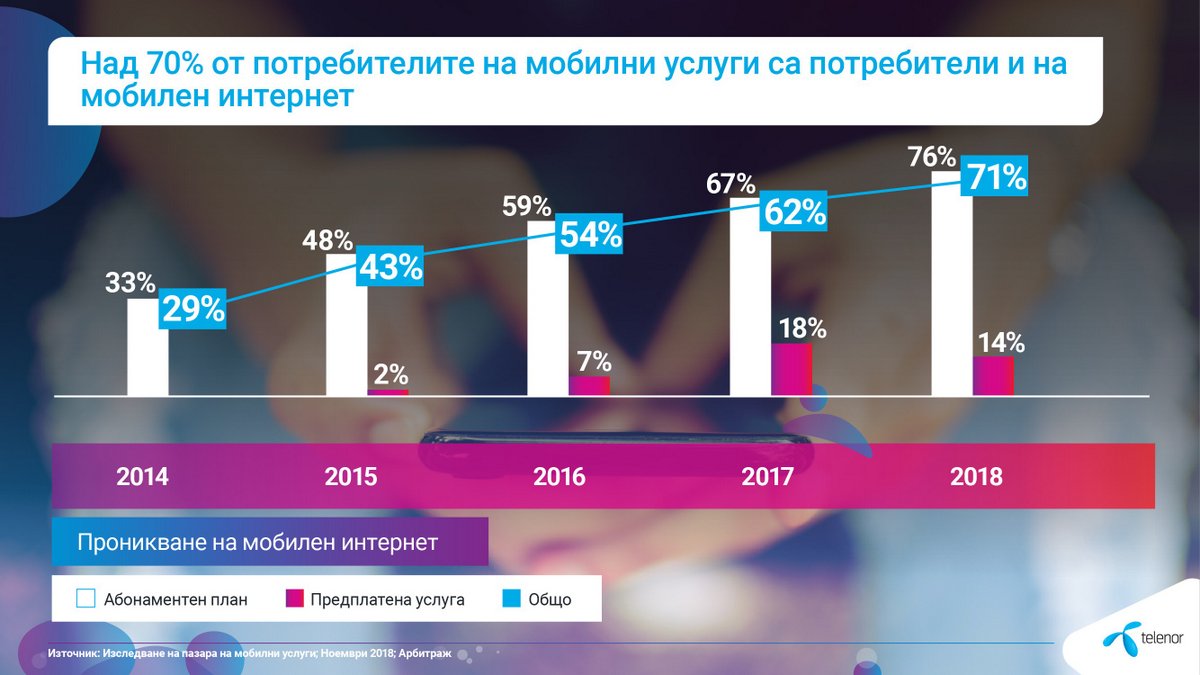 Над 70% от потребителите на мобилни услуги са потребители и на мобилен интернет

33%
29%
48%
43%
2%
59%
54%
7%
67%
62%
18%
76%
71%
14%

2014
2015
2016
2017
2018

Проникване на мобилен интернет

Абонаментен план
Предплатена услуга
Общо

Източник: Изследване на пазара на мобилни услуги; Ноември 2018; Арбитраж

telenor